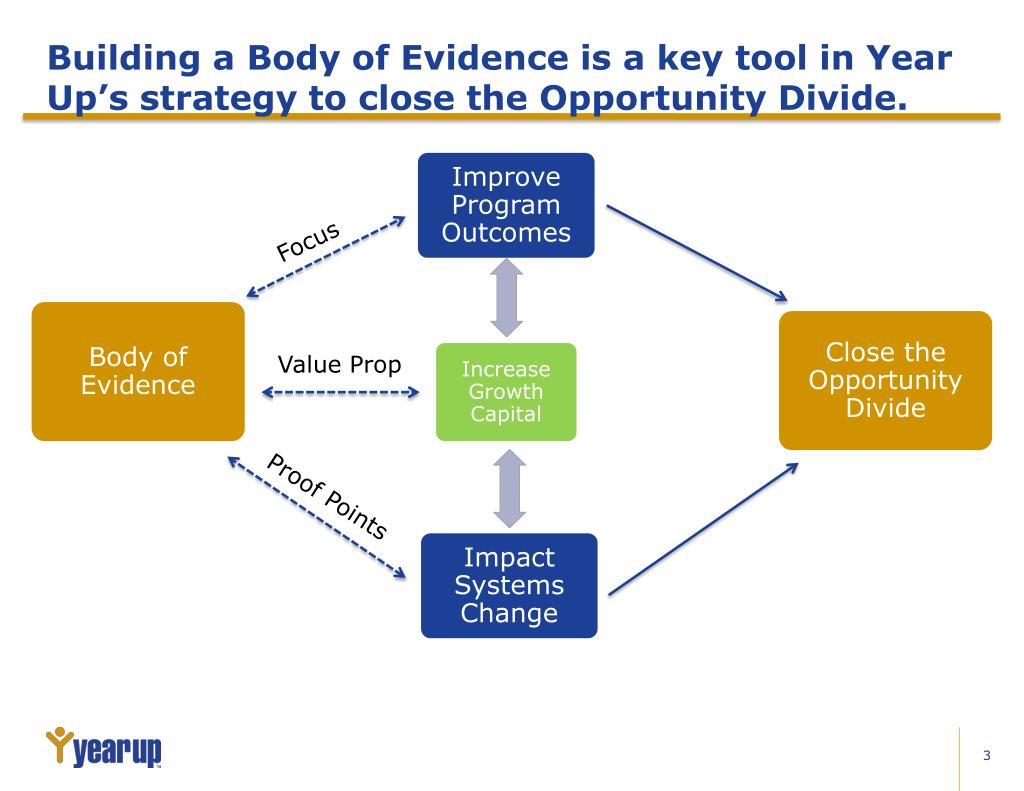 Building a Body of Evidence is a key tool in Year Up's strategy to close the Opportunity Divide.

Improve Program Outcomes

Focus

Body of Evidence

Value Prop

Increase Growth Capital

Close the Opportunity Divide

Proof Points

Impact Systems Change

yearup

3